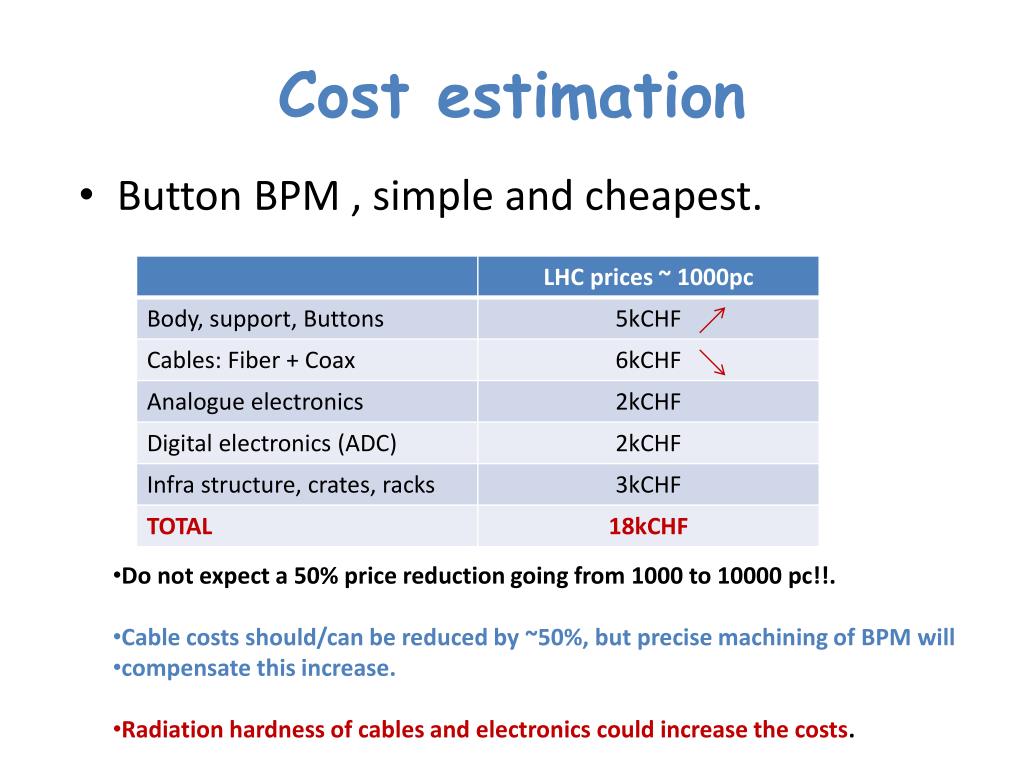 Cost estimation

• Button BPM , simple and cheapest.

| | LHC prices ~ 1000pc |
|---|---|
| Body, support, Buttons | 5kCHF |
| Cables: Fiber + Coax | 6kCHF |
| Analogue electronics | 2kCHF |
| Digital electronics (ADC) | 2kCHF |
| Infra structure, crates, racks | 3kCHF |
| TOTAL | 18kCHF |

•Do not expect a 50% price reduction going from 1000 to 10000 pc!!.

•Cable costs should/can be reduced by ~50%, but precise machining of BPM will
•compensate this increase.

•Radiation hardness of cables and electronics could increase the costs.